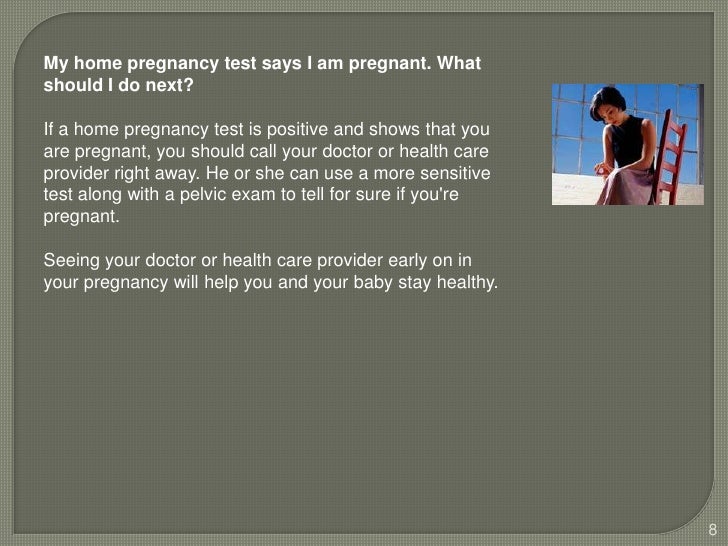 My home pregnancy test says I am pregnant. What should I do next?

If a home pregnancy test is positive and shows that you are pregnant, you should call your doctor or health care provider right away. He or she can use a more sensitive test along with a pelvic exam to tell for sure if you're pregnant.

Seeing your doctor or health care provider early on in your pregnancy will help you and your baby stay healthy.

8